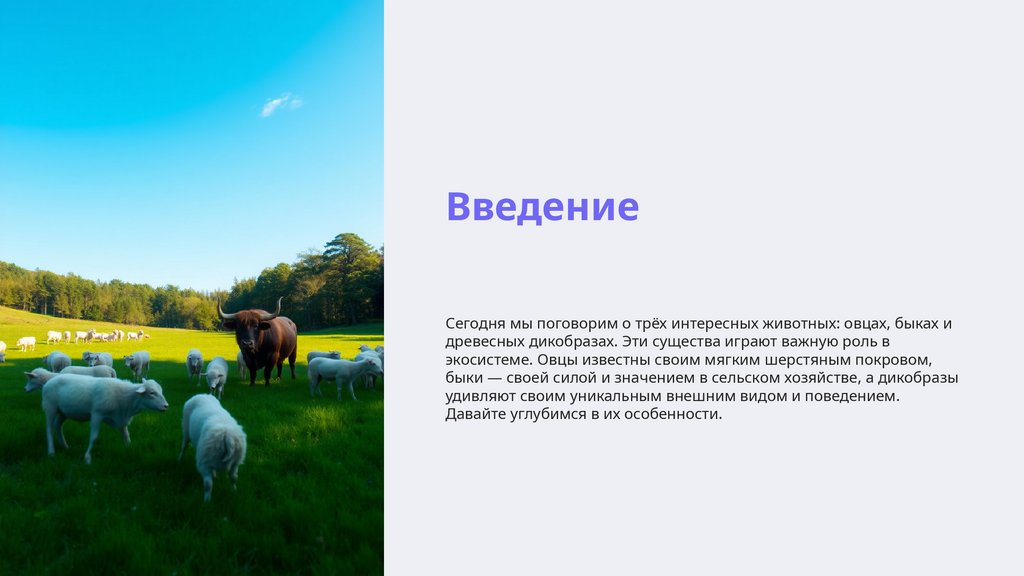 Введение

Сегодня мы поговорим о трёх интересных животных: овцах, быках и древесных дикобразах. Эти существа играют важную роль в экосистеме. Овцы известны своим мягким шерстяным покровом, быки — своей силой и значением в сельском хозяйстве, а дикобразы удивляют своим уникальным внешним видом и поведением. Давайте углубимся в их особенности.